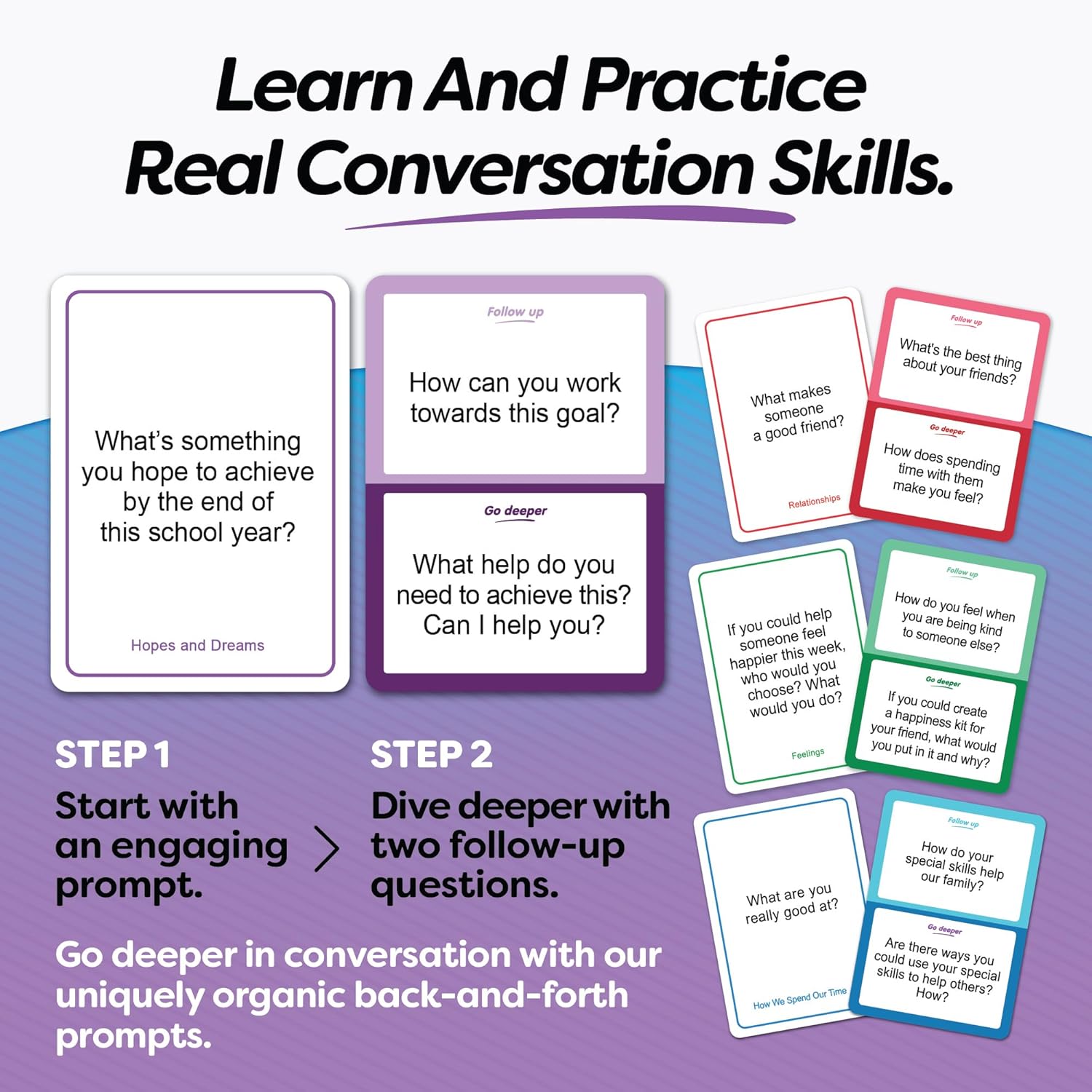 Learn And Practice Real Conversation Skills.

What's something you hope to achieve by the end of this school year?

Hopes and Dreams

Follow up

How can you work towards this goal?

Go deeper

What help do you need to achieve this? Can I help you?

What makes someone a good friend?

Relationships

Follow up

What's the best thing about your friends?

Go deeper

How does spending time with them make you feel?

If you could help someone feel happier this week, who would you choose? What would you do?

Feelings

Follow up

How do you feel when you are being kind to someone else?

Go deeper

If you could create a happiness kit for your friend, what would you put in it and why?

What are you really good at?

How We Spend Our Time

Follow up

How do your special skills help our family?

Go deeper

Are there ways you could use your special skills to help others? How?

STEP 1

Start with an engaging prompt.

STEP 2

Dive deeper with two follow-up questions.

Go deeper in conversation with our uniquely organic back-and-forth prompts.